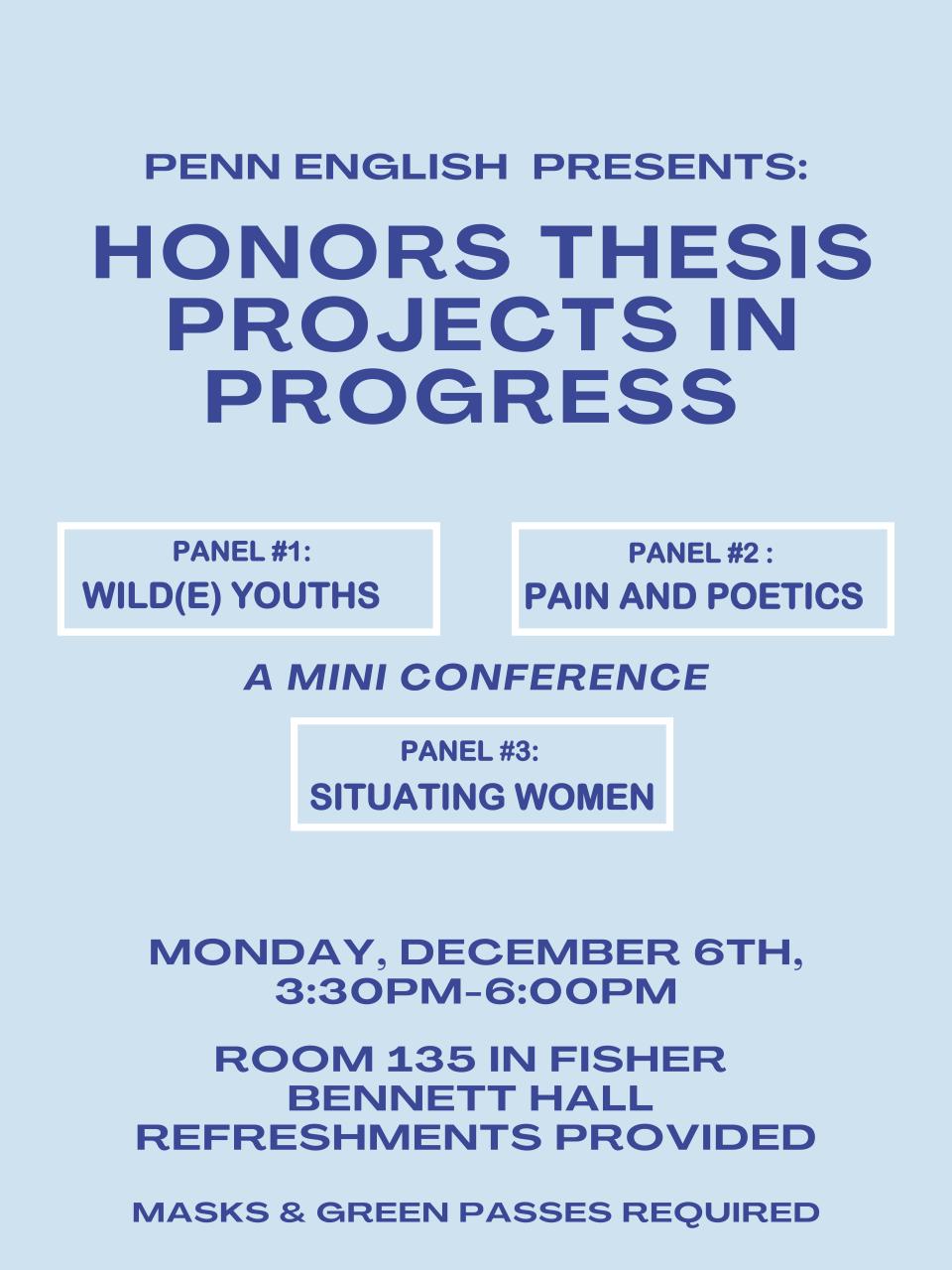 PENN ENGLISH PRESENTS:

HONORS THESIS PROJECTS IN PROGRESS

PANEL #1:
WILD(E) YOUTHS

PANEL #2 :
PAIN AND POETICS

A MINI CONFERENCE

PANEL #3:
SITUATING WOMEN

MONDAY, DECEMBER 6TH, 3:30PM-6:00PM

ROOM 135 IN FISHER BENNETT HALL
REFRESHMENTS PROVIDED

MASKS & GREEN PASSES REQUIRED